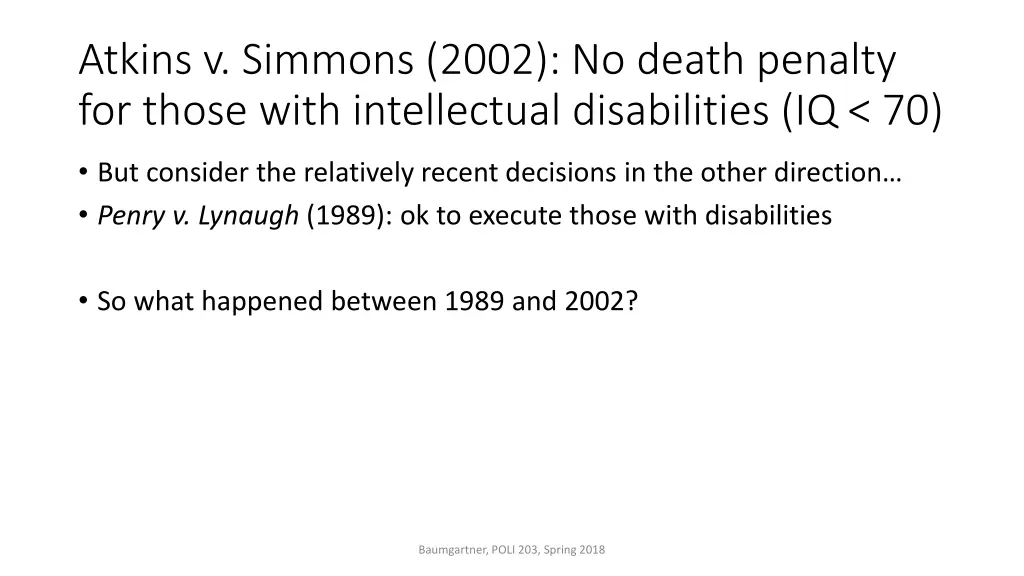 Atkins v. Simmons (2002): No death penalty for those with intellectual disabilities (IQ < 70)

• But consider the relatively recent decisions in the other direction…
• Penry v. Lynaugh (1989): ok to execute those with disabilities

• So what happened between 1989 and 2002?

Baumgartner, POLI 203, Spring 2018